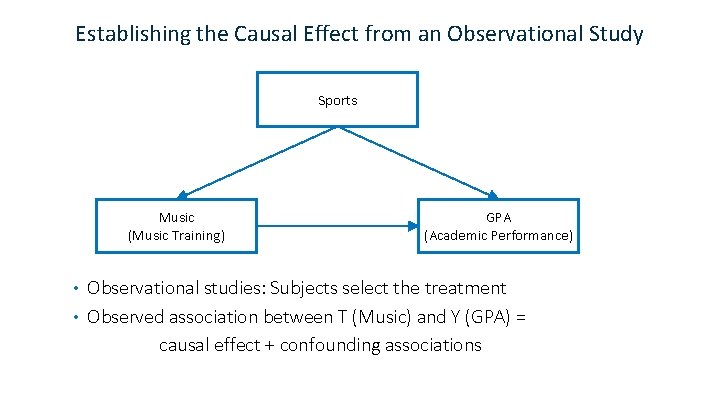 Establishing the Causal Effect from an Observational Study

Sports

Music
(Music Training)

GPA
(Academic Performance)

• Observational studies: Subjects select the treatment
• Observed association between T (Music) and Y (GPA) =
causal effect + confounding associations